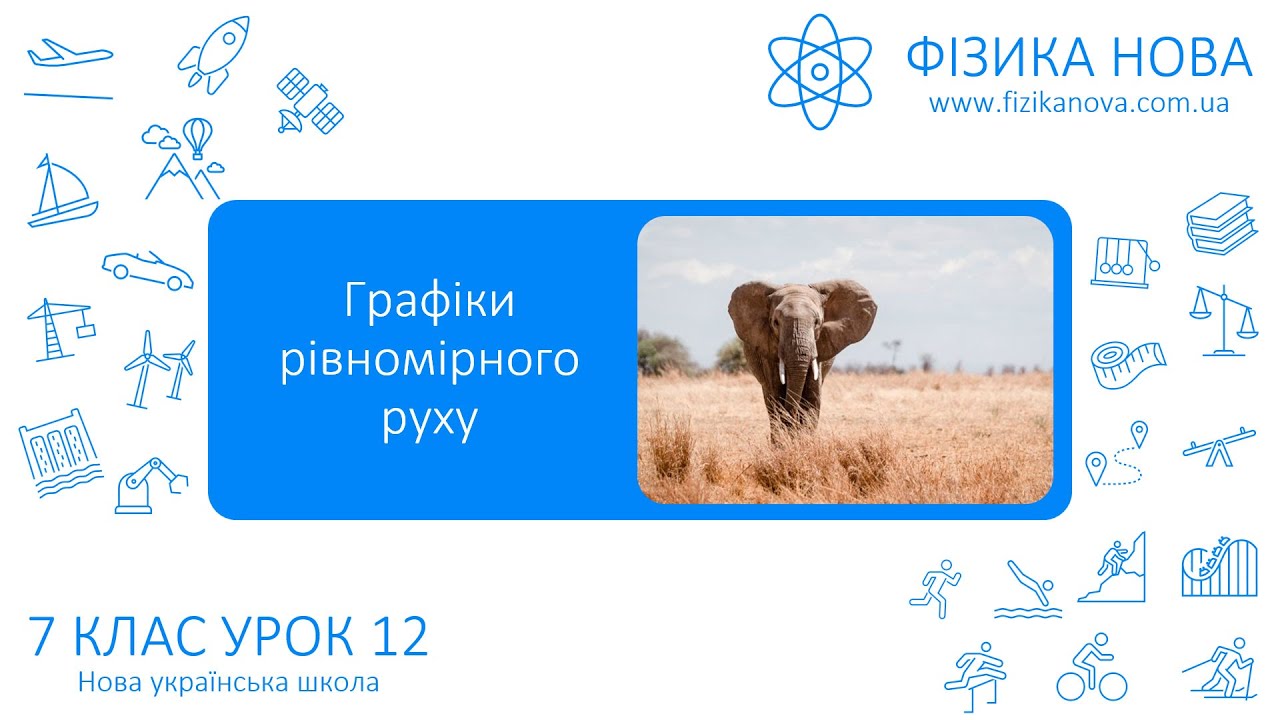 ФІЗИКА НОВА
www.fizikanova.com.ua

Графіки рівномірного руху

7 КЛАС УРОК 12
Нова українська школа